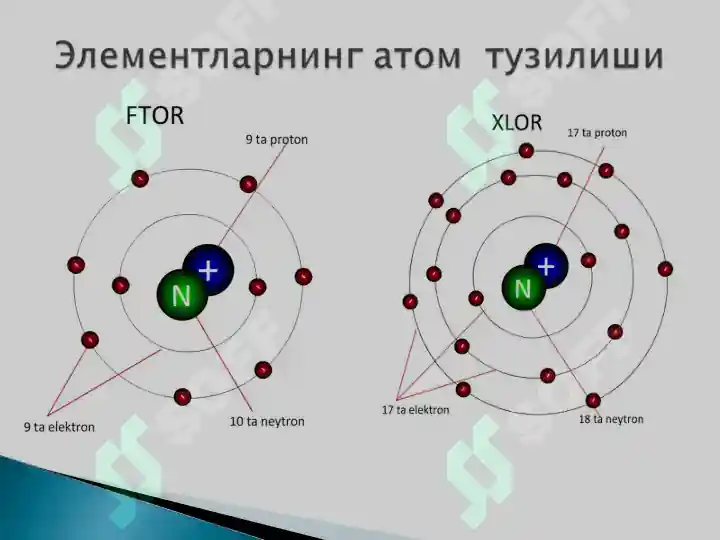 Элементларнинг атом тузилиши

FTOR

9 ta proton

+

N

9 ta elektron

10 ta neytron

XLOR

17 ta proton

+

N

17 ta elektron

18 ta neytron